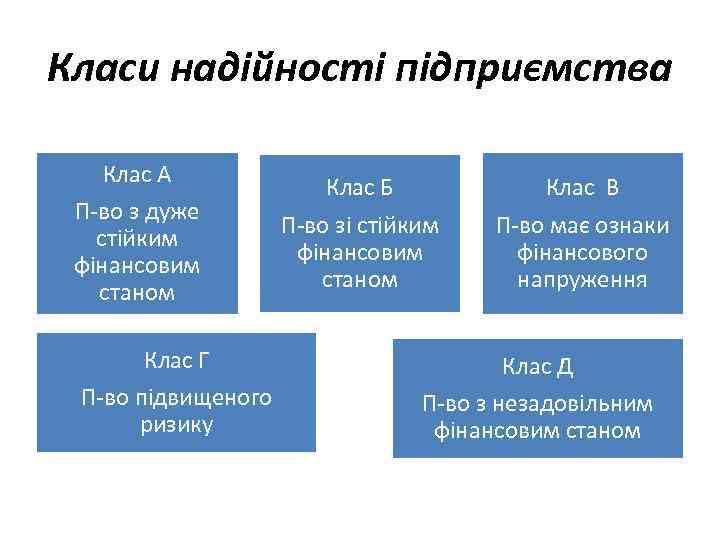 Класи надійності підприємства

Клас А

П-во з дуже стійким фінансовим станом

Клас Б

П-во зі стійким фінансовим станом

Клас В

П-во має ознаки фінансового напруження

Клас Г

П-во підвищеного ризику

Клас Д

П-во з незадовільним фінансовим станом